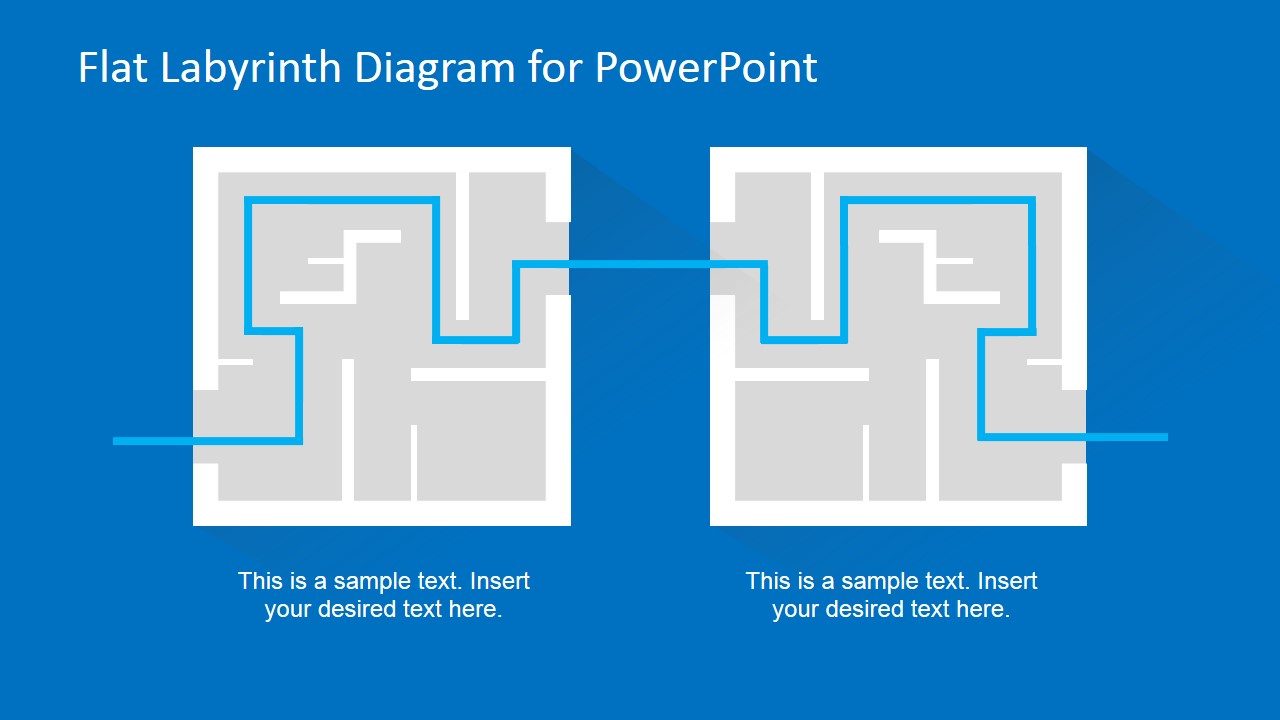 Flat Labyrinth Diagram for PowerPoint

This is a sample text. Insert your desired text here.

This is a sample text. Insert your desired text here.